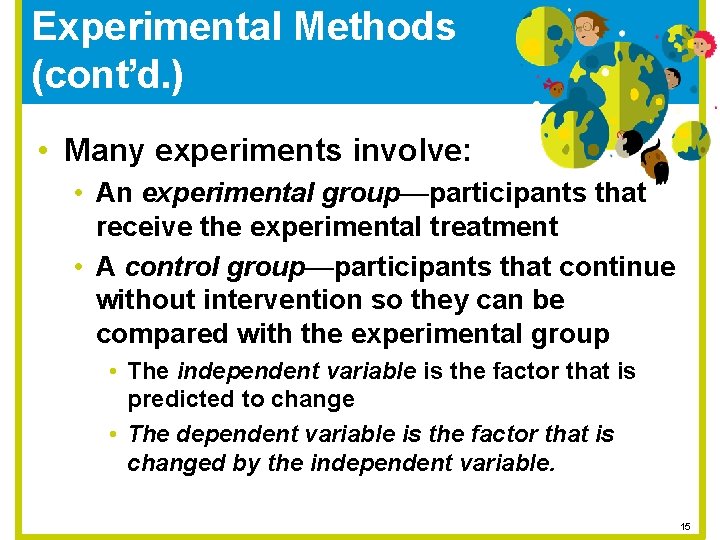 Experimental Methods (cont'd.)

• Many experiments involve:
  • An experimental group—participants that receive the experimental treatment
  • A control group—participants that continue without intervention so they can be compared with the experimental group
    • The independent variable is the factor that is predicted to change
    • The dependent variable is the factor that is changed by the independent variable.

15